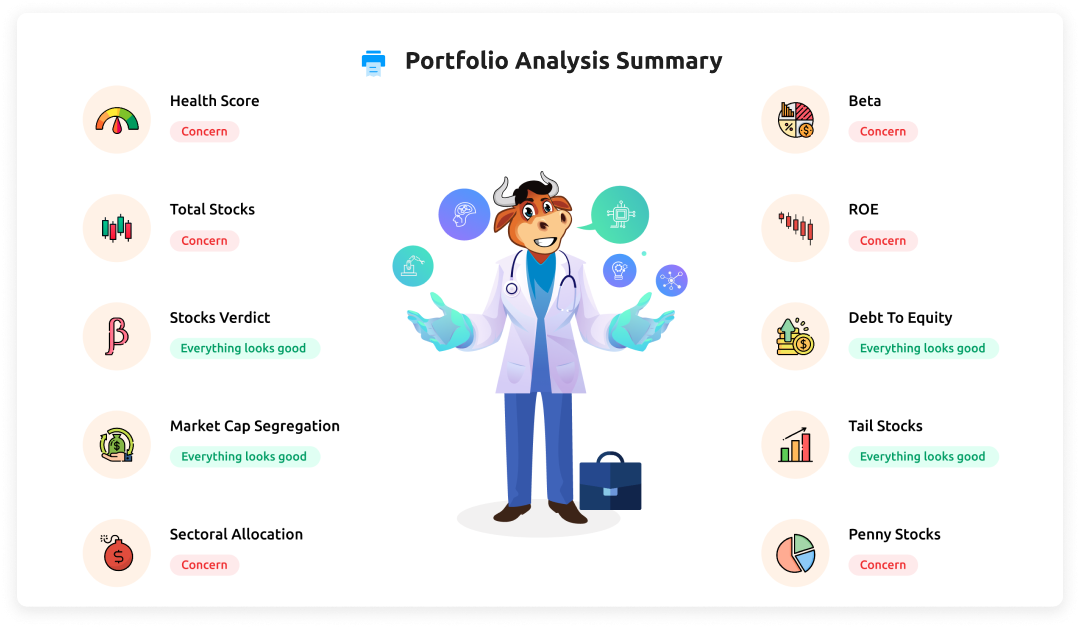 Portfolio Analysis Summary

Health Score
Concern

Total Stocks
Concern

Stocks Verdict
Everything looks good

Market Cap Segregation
Everything looks good

Sectoral Allocation
Concern

Beta
Concern

ROE
Concern

Debt To Equity
Everything looks good

Tail Stocks
Everything looks good

Penny Stocks
Concern